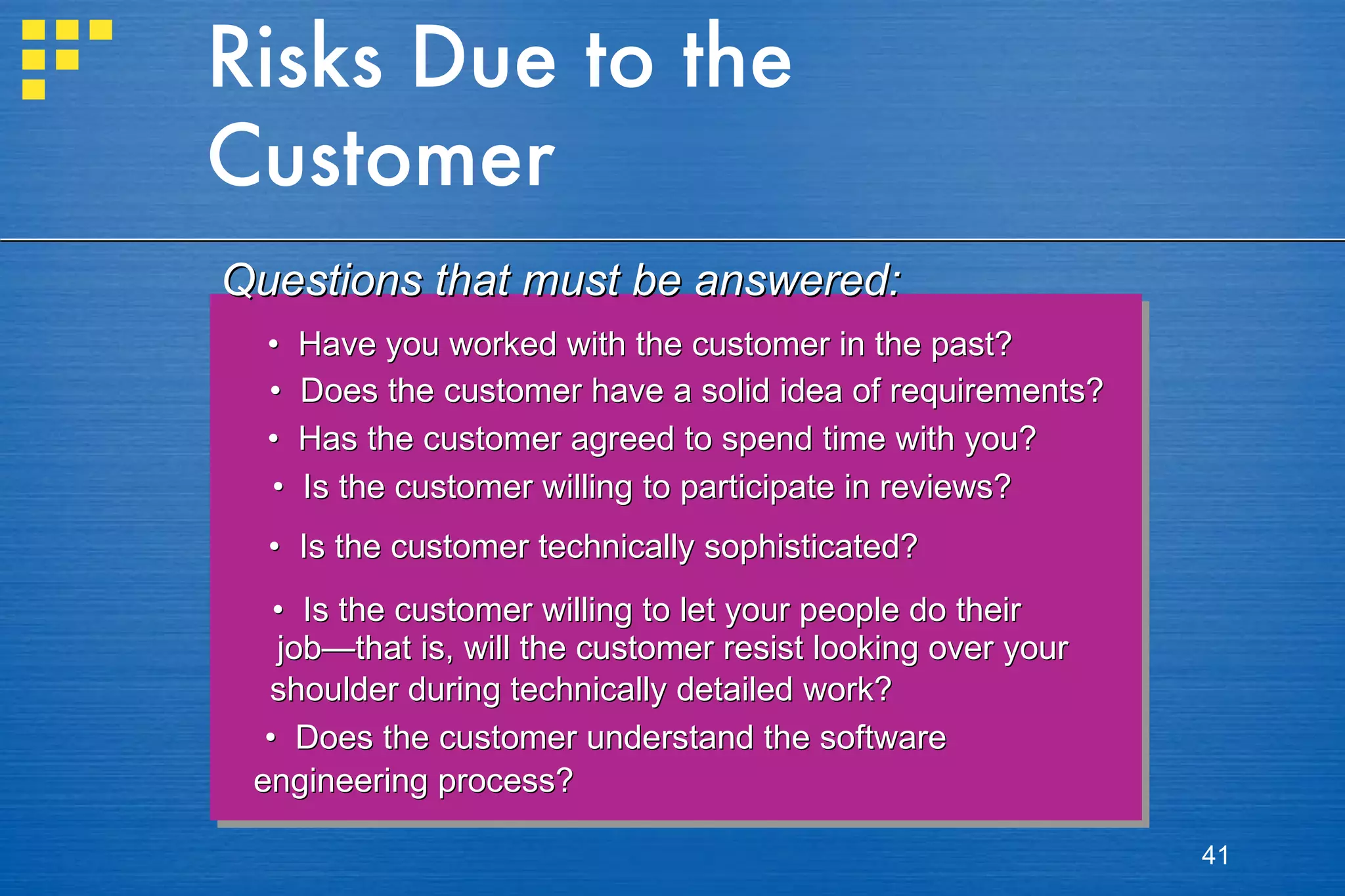 Risks Due to the Customer

Questions that must be answered:

• Have you worked with the customer in the past?
• Does the customer have a solid idea of requirements?
• Has the customer agreed to spend time with you?
• Is the customer willing to participate in reviews?
• Is the customer technically sophisticated?
• Is the customer willing to let your people do their job—that is, will the customer resist looking over your shoulder during technically detailed work?
• Does the customer understand the software engineering process?

41